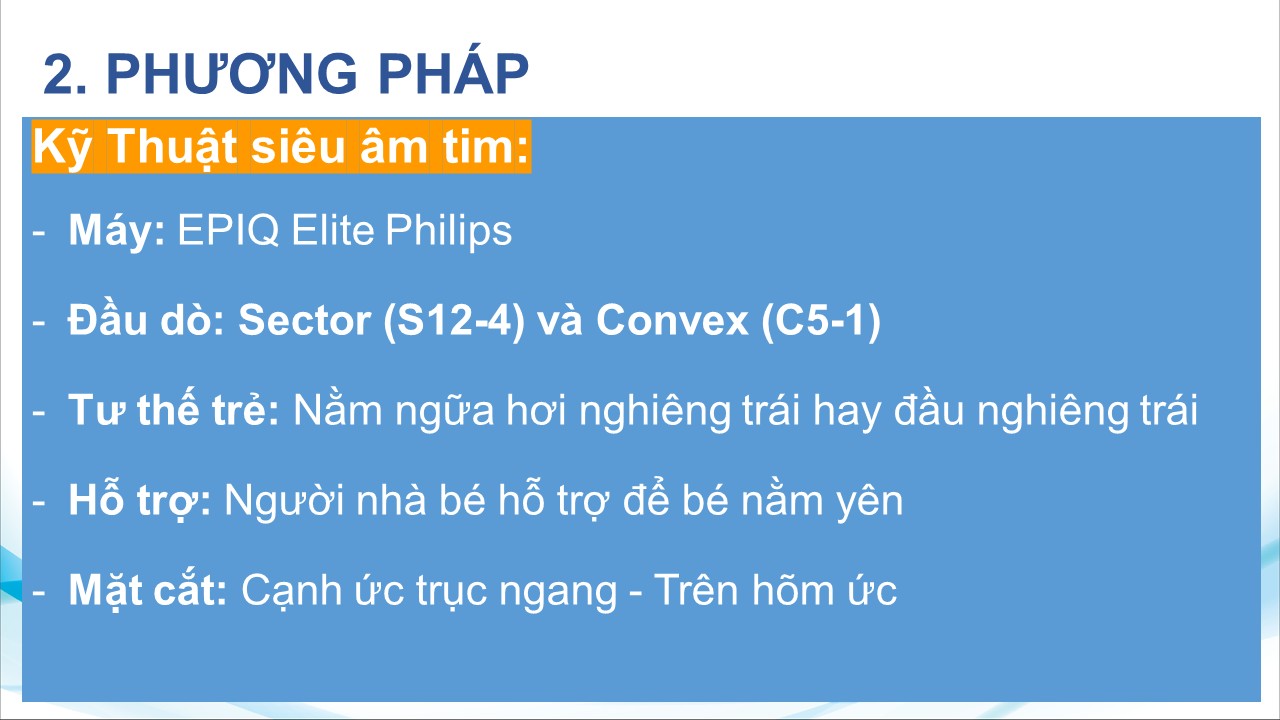 2. PHƯƠNG PHÁP

Kỹ Thuật siêu âm tim:

- Máy: EPIQ Elite Philips

- Đầu dò: Sector (S12-4) và Convex (C5-1)

- Tư thế trẻ: Nằm ngữa hơi nghiêng trái hay đầu nghiêng trái

- Hỗ trợ: Người nhà bé hỗ trợ để bé nằm yên

- Mặt cắt: Cạnh ức trục ngang - Trên hõm ức